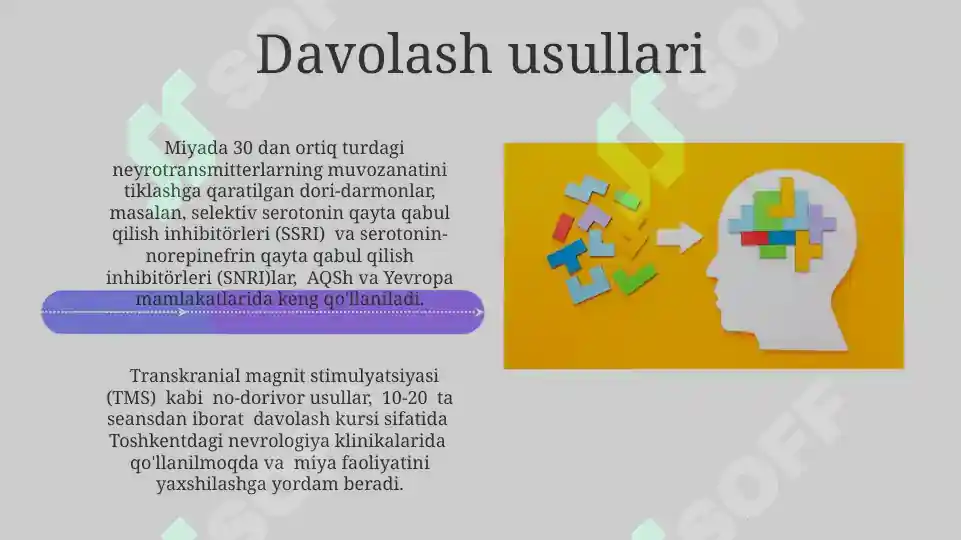 Davolash usullari

Miyada 30 dan ortiq turdagi neyrotransmitterlarning muvozanatini tiklashga qaratilgan dori-darmonlar, masalan, selektiv serotonin qayta qabul qilish inhibitörleri (SSRI) va serotonin-norepinefrin qayta qabul qilish inhibitörleri (SNRI)lar, AQSh va Yevropa mamlakatlarida keng qo'llaniladi.

Transkranial magnit stimulyatsiyasi (TMS) kabi no-dorivor usullar, 10-20 ta seansdan iborat davolash kursi sifatida Toshkentdagi nevrologiya klinikalarida qo'llanilmoqda va miya faoliyatini yaxshilashga yordam beradi.

SOFF